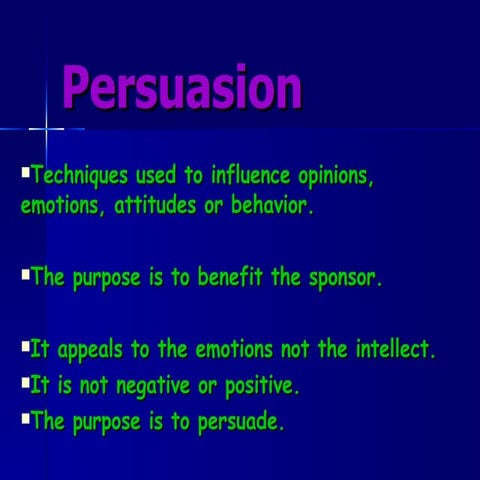 Persuasion

▪Techniques used to influence opinions, emotions, attitudes or behavior.

▪The purpose is to benefit the sponsor.

▪It appeals to the emotions not the intellect.
▪It is not negative or positive.
▪The purpose is to persuade.